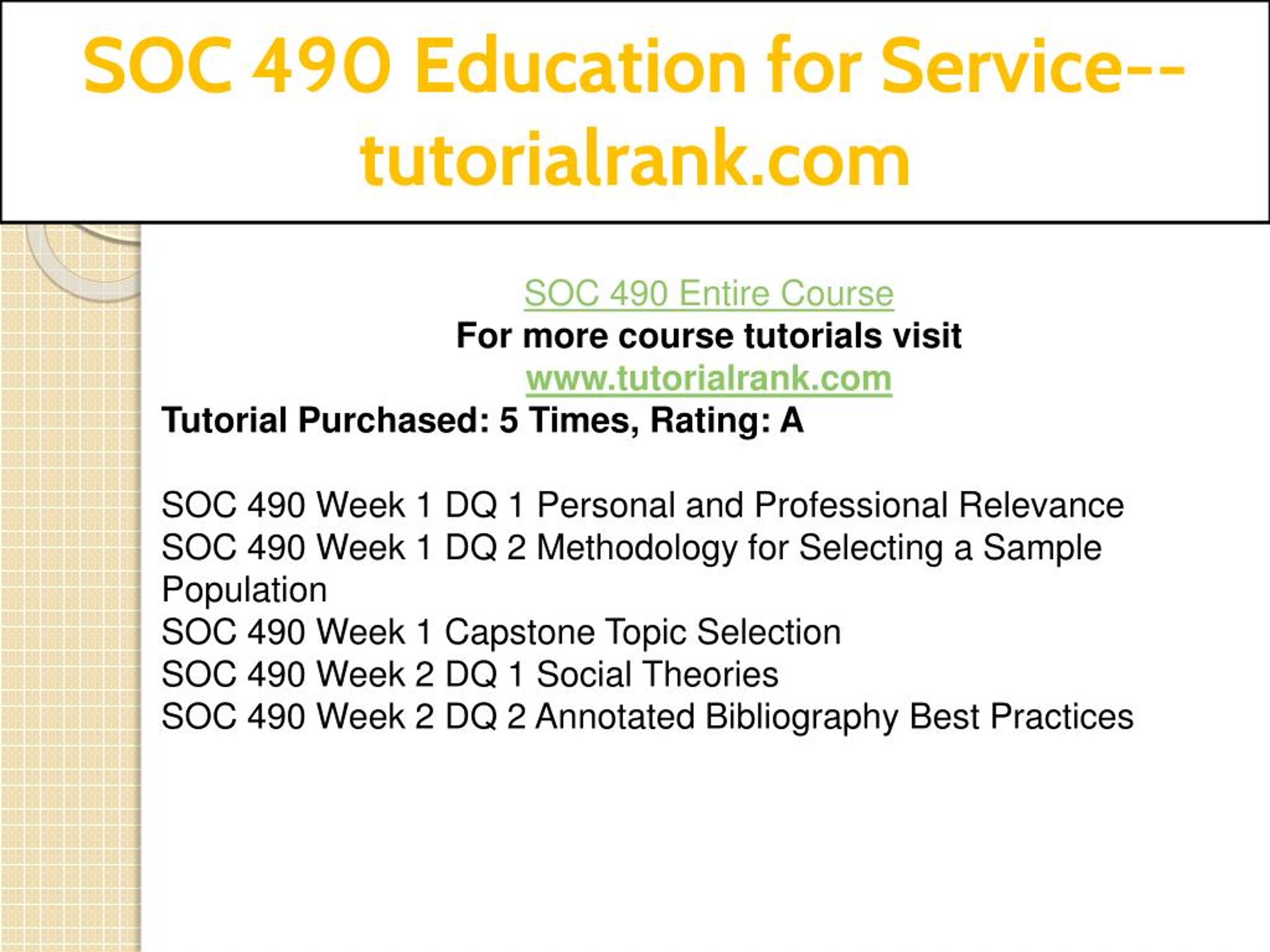 SOC 490 Education for Service--tutorialrank.com

SOC 490 Entire Course
For more course tutorials visit
www.tutorialrank.com
Tutorial Purchased: 5 Times, Rating: A

SOC 490 Week 1 DQ 1 Personal and Professional Relevance
SOC 490 Week 1 DQ 2 Methodology for Selecting a Sample Population
SOC 490 Week 1 Capstone Topic Selection
SOC 490 Week 2 DQ 1 Social Theories
SOC 490 Week 2 DQ 2 Annotated Bibliography Best Practices